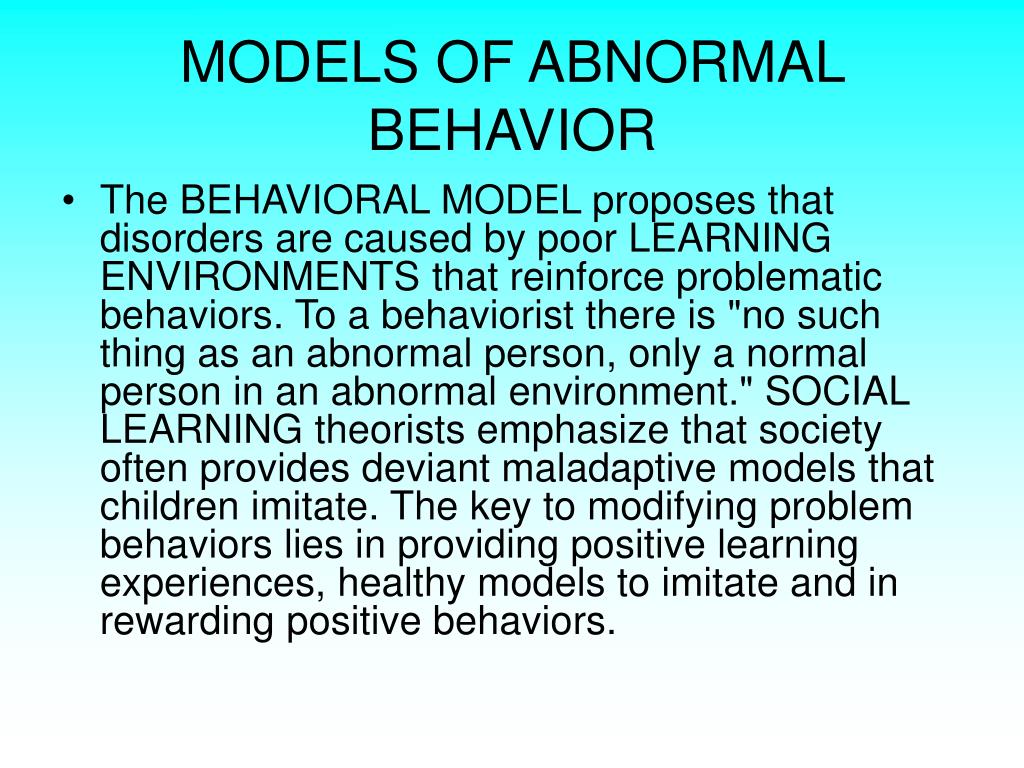 MODELS OF ABNORMAL BEHAVIOR

• The BEHAVIORAL MODEL proposes that disorders are caused by poor LEARNING ENVIRONMENTS that reinforce problematic behaviors. To a behaviorist there is "no such thing as an abnormal person, only a normal person in an abnormal environment." SOCIAL LEARNING theorists emphasize that society often provides deviant maladaptive models that children imitate. The key to modifying problem behaviors lies in providing positive learning experiences, healthy models to imitate and in rewarding positive behaviors.